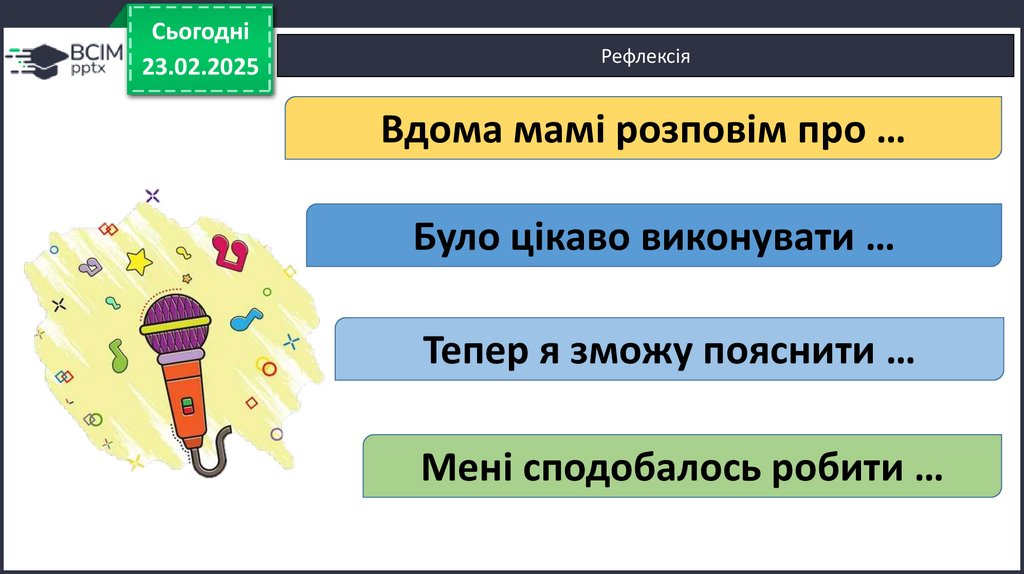 ВСІМ pptx

Сьогодні 23.02.2025

Рефлексія

Вдома мамі розповім про …

Було цікаво виконувати …

Тепер я зможу пояснити …

Мені сподобалось робити …